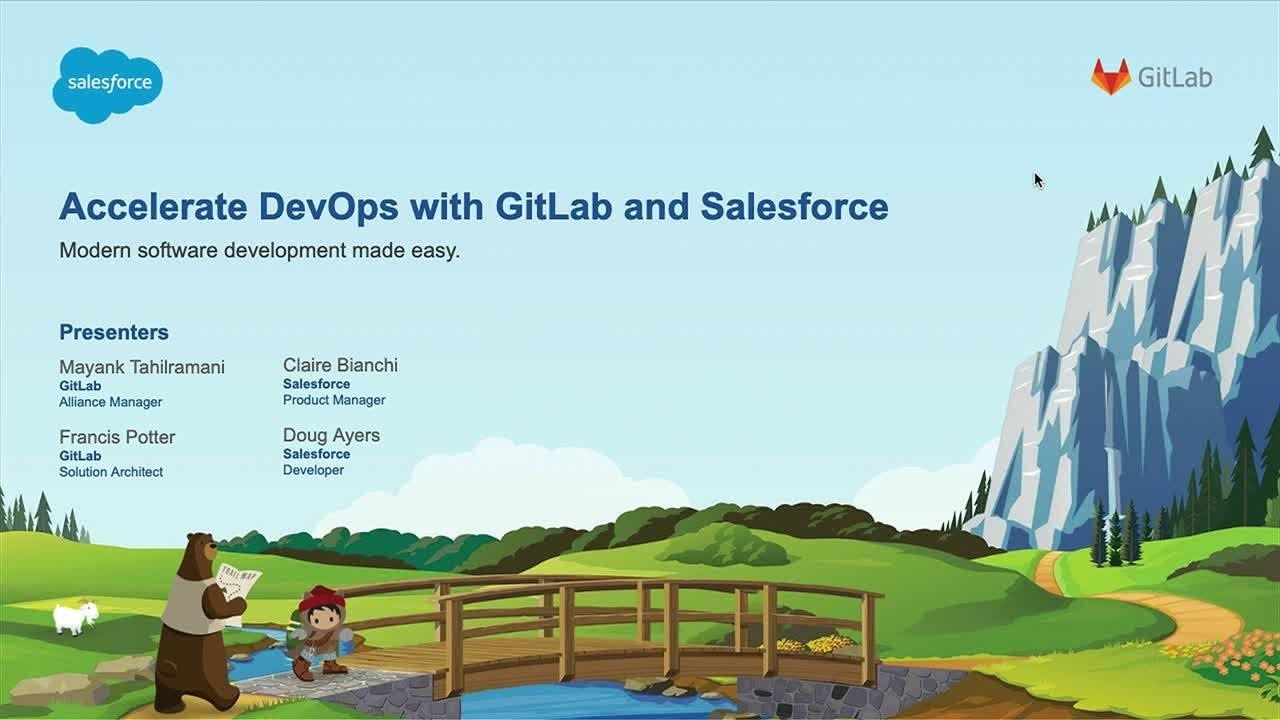 salesforce

GitLab

Accelerate DevOps with GitLab and Salesforce

Modern software development made easy.

Presenters

Mayank Tahilramani
GitLab
Alliance Manager

Francis Potter
GitLab
Solution Architect

Claire Bianchi
Salesforce
Product Manager

Doug Ayers
Salesforce
Developer

TRAIL MAP